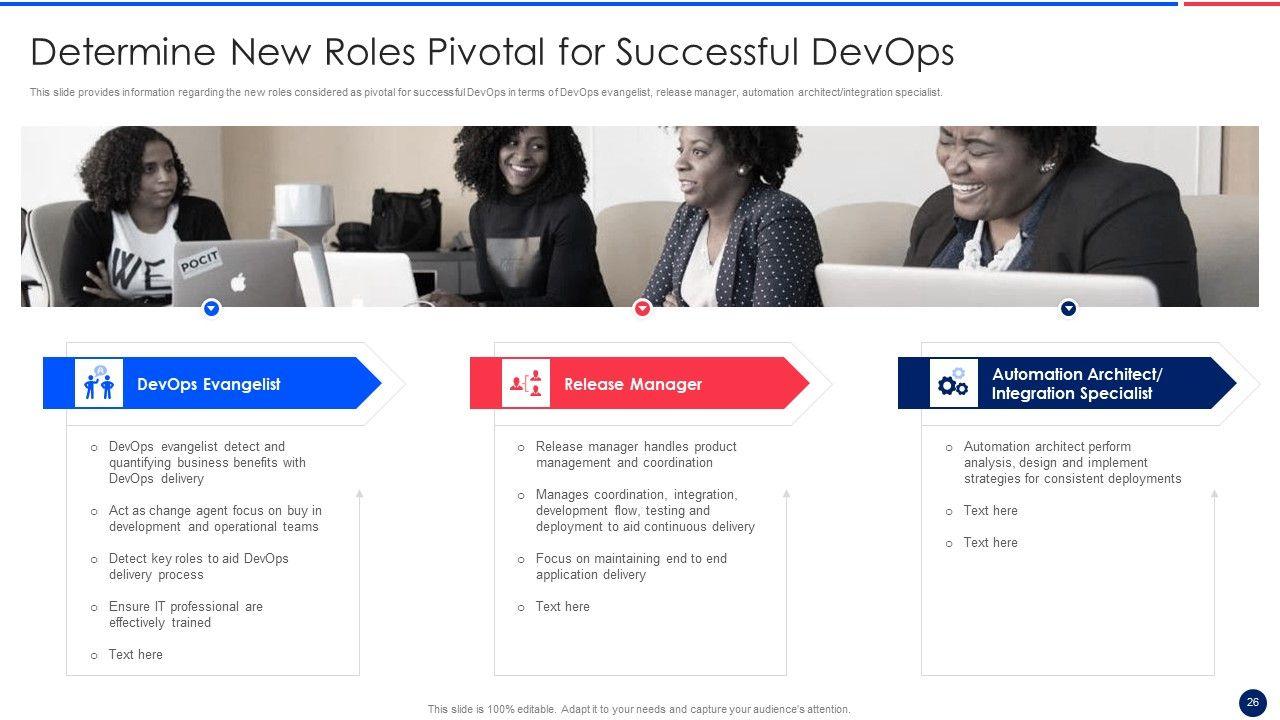 Determine New Roles Pivotal for Successful DevOps

This slide provides information regarding the new roles considered as pivotal for successful DevOps in terms of DevOps evangelist, release manager, automation architect/integration specialist.

WE

POCIT

DevOps Evangelist

o DevOps evangelist detect and quantifying business benefits with DevOps delivery

o Act as change agent focus on buy in development and operational teams

o Detect key roles to aid DevOps delivery process

o Ensure IT professional are effectively trained

o Text here

Release Manager

o Release manager handles product management and coordination

o Manages coordination, integration, development flow, testing and deployment to aid continuous delivery

o Focus on maintaining end to end application delivery

o Text here

Automation Architect/ Integration Specialist

o Automation architect perform analysis, design and implement strategies for consistent deployments

o Text here

o Text here

This slide is 100% editable. Adapt it to your needs and capture your audience's attention.

26